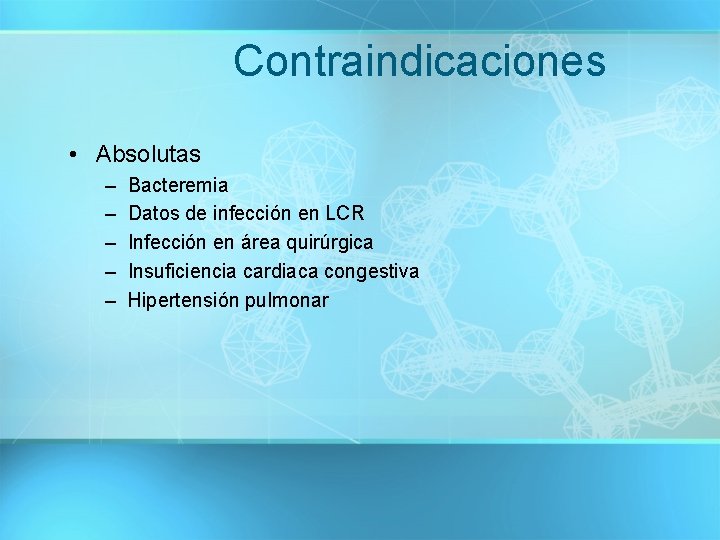 Contraindicaciones

• Absolutas
– Bacteremia
– Datos de infección en LCR
– Infección en área quirúrgica
– Insuficiencia cardiaca congestiva
– Hipertensión pulmonar